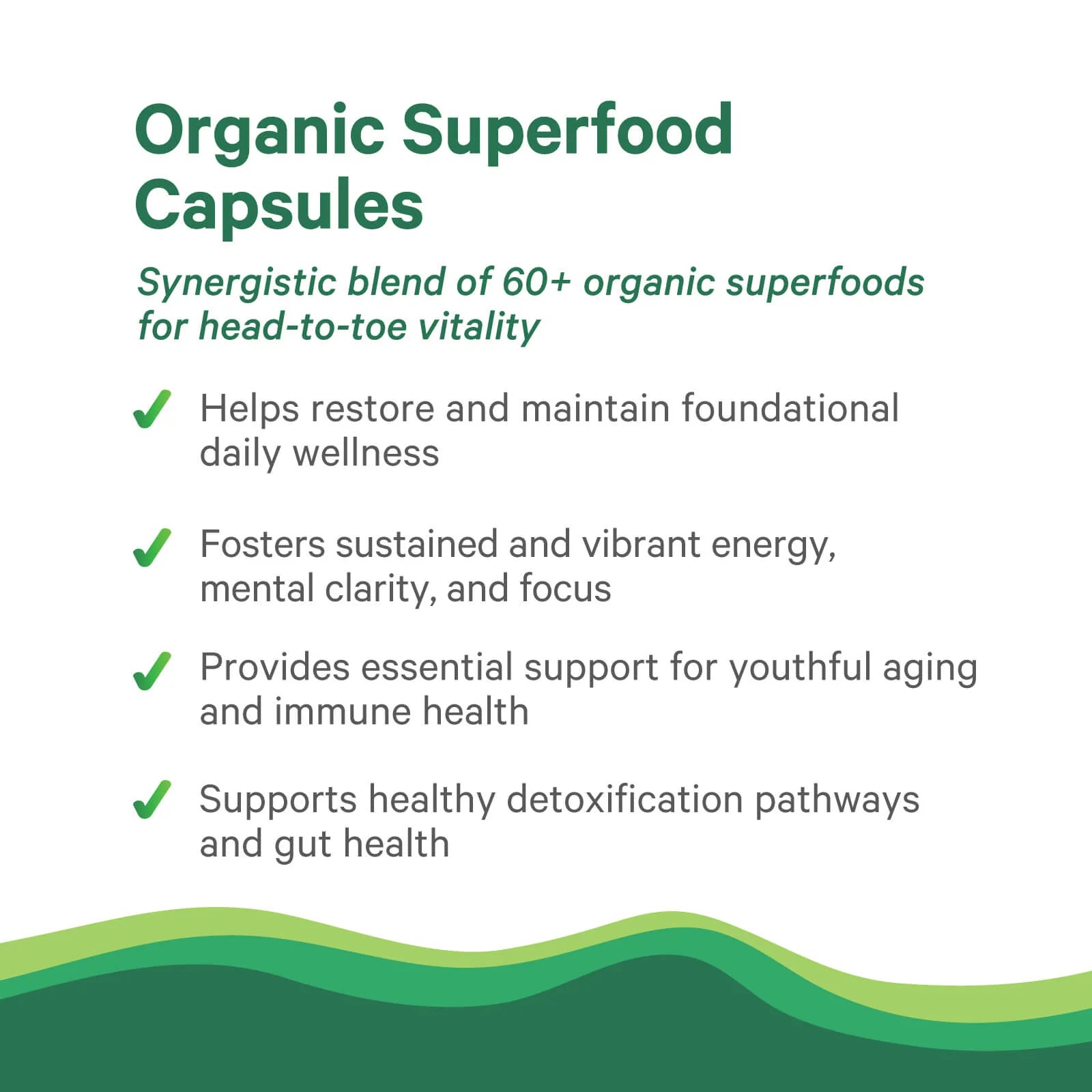 Organic Superfood Capsules

Synergistic blend of 60+ organic superfoods for head-to-toe vitality

✓ Helps restore and maintain foundational daily wellness

✓ Fosters sustained and vibrant energy, mental clarity, and focus

✓ Provides essential support for youthful aging and immune health

✓ Supports healthy detoxification pathways and gut health